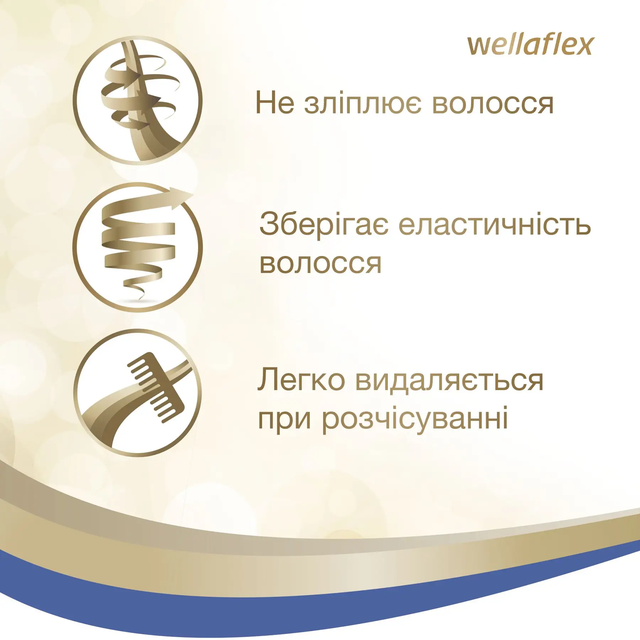 wellaflex

Не зліплює волосся

Зберігає еластичність волосся

Легко видаляється при розчісуванні